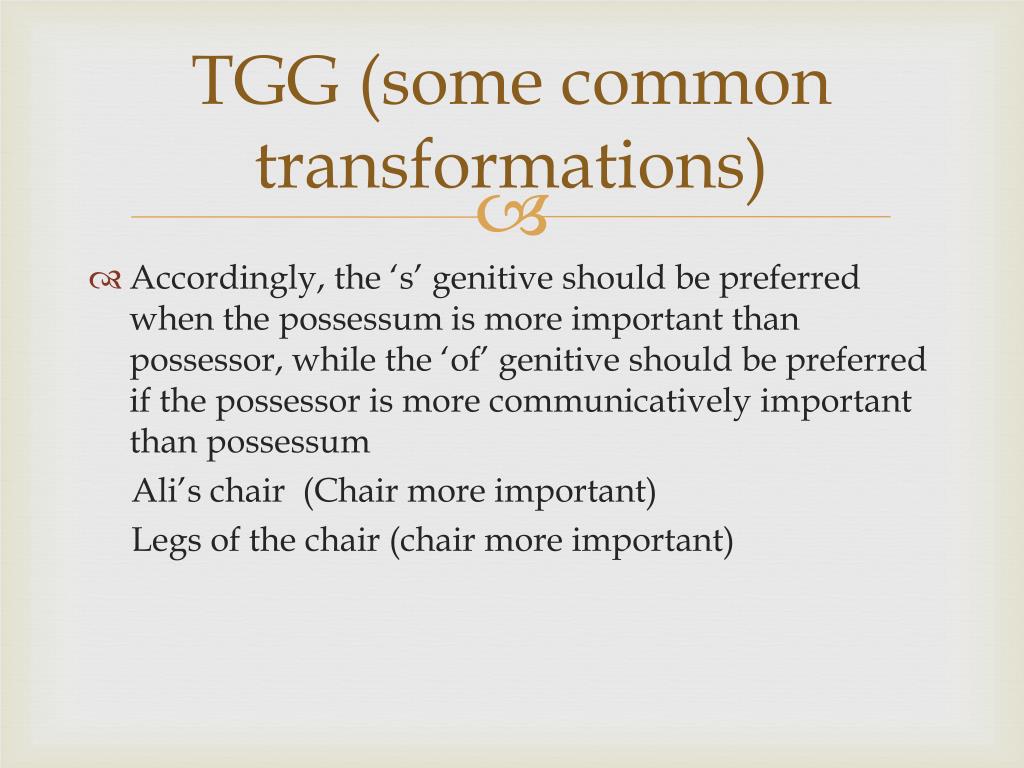 TGG (some common transformations)

Accordingly, the ‘s’ genitive should be preferred when the possessum is more important than possessor, while the ‘of’ genitive should be preferred if the possessor is more communicatively important than possessum

Ali’s chair (Chair more important)

Legs of the chair (chair more important)